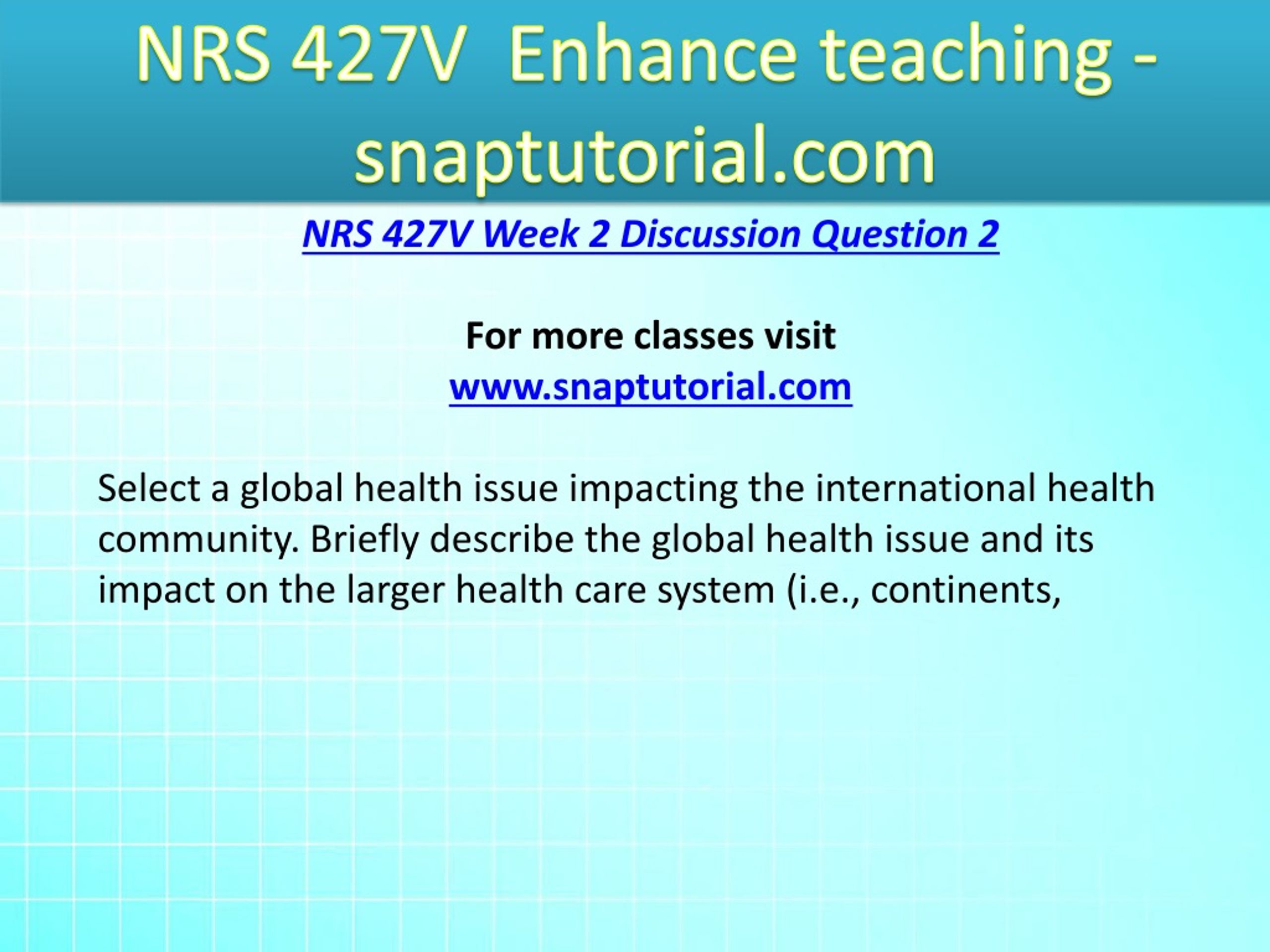 NRS 427V Enhance teaching - snaptutorial.com

NRS 427V Week 2 Discussion Question 2

For more classes visit
www.snaptutorial.com

Select a global health issue impacting the international health community. Briefly describe the global health issue and its impact on the larger health care system (i.e., continents,